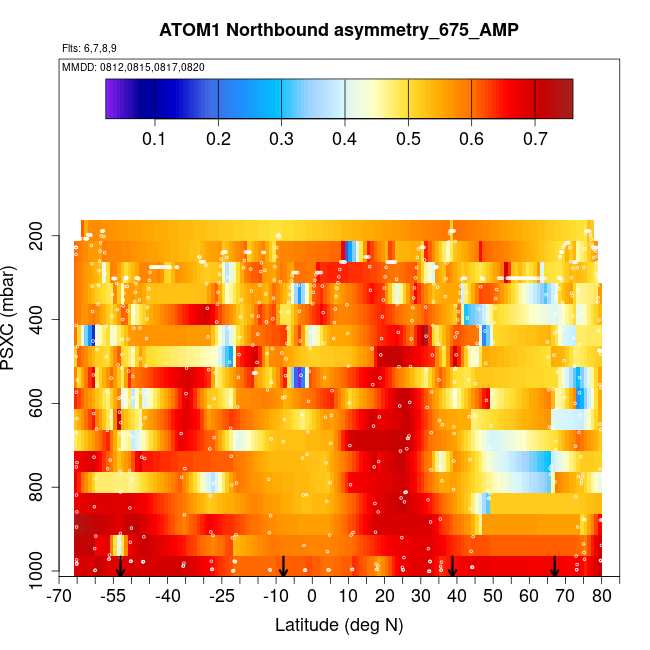 ATOM1 Northbound asymmetry_675_AMP

Flts: 6,7,8,9

MMDD: 0812,0815,0817,0820

0.1 0.2 0.3 0.4 0.5 0.6 0.7

PSXC (mbar)

200
400
600
800
1000

-70 -55 -40 -25 -10 0 10 20 30 40 50 60 70 80

Latitude (deg N)